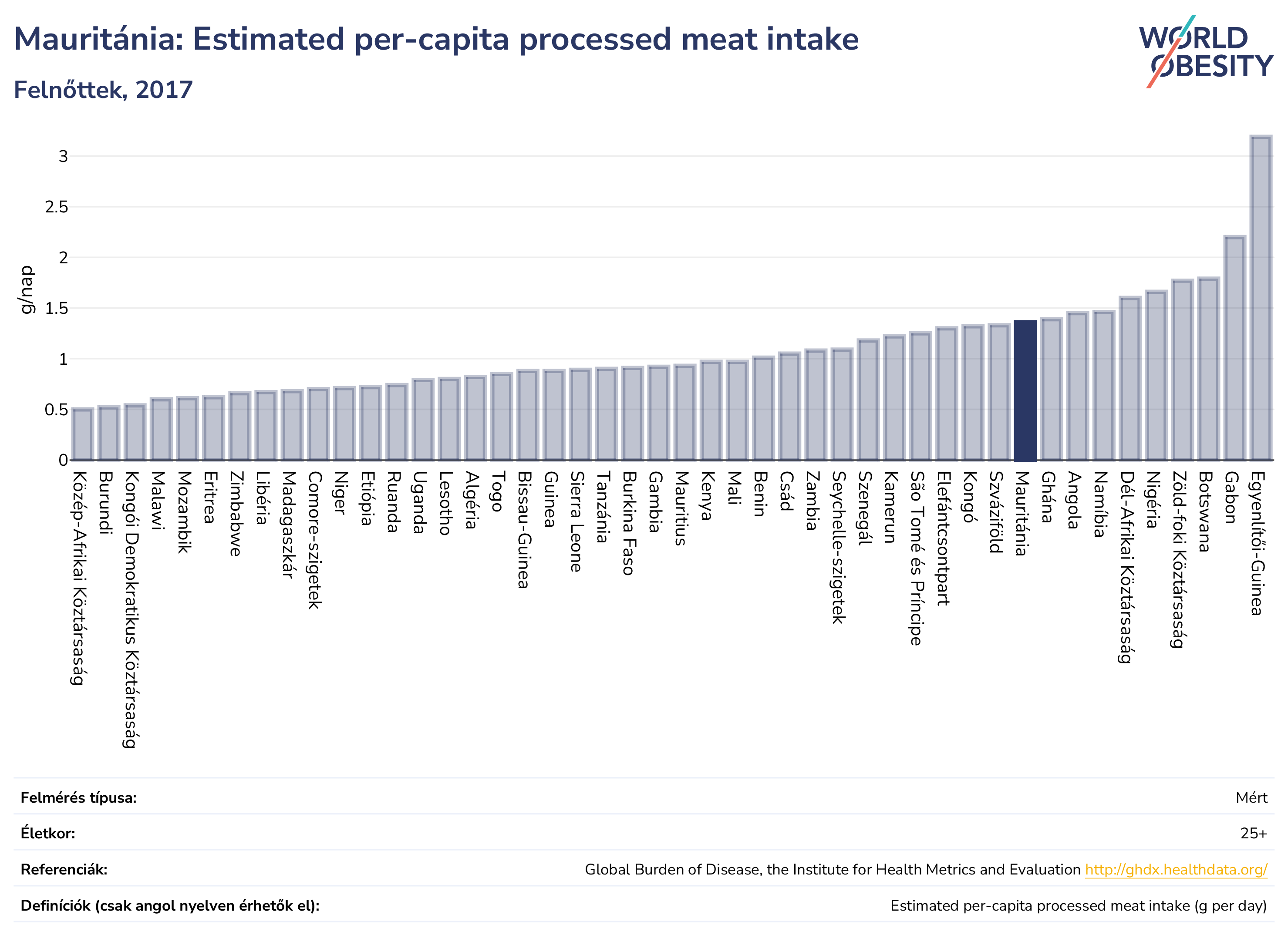 Mauritánia: Estimated per-capita processed meat intake

Felnőttek, 2017

WORLD OBESITY

g/nap

3
2.5
2
1.5
1
0.5
0

Közép-Afrikai Köztársaság
Burundi
Kongói Demokratikus Köztársaság
Malawi
Mozambik
Eritrea
Zimbabwe
Libéria
Madagaszkár
Comore-szigetek
Niger
Etiópia
Ruanda
Uganda
Lesotho
Algéria
Togo
Bissau-Guinea
Guinea
Sierra Leone
Tanzánia
Burkina Faso
Gambia
Mauritius
Kenya
Mali
Benin
Csád
Zambia
Seychelle-szigetek
Szenegál
Kamerun
São Tomé és Príncipe
Elefántcsontpart
Kongó
Szváziföld
Mauritánia
Ghána
Angola
Namíbia
Dél-Afrikai Köztársaság
Nigéria
Zöld-foki Köztársaság
Botswana
Gabon
Egyenlítői-Guinea

| | |
|---|---|
| Felmérés típusa: | Mért |
| Életkor: | 25+ |
| Referenciák: | Global Burden of Disease, the Institute for Health Metrics and Evaluation http://ghdx.healthdata.org/ |
| Definíciók (csak angol nyelven érhetők el): | Estimated per-capita processed meat intake (g per day) |